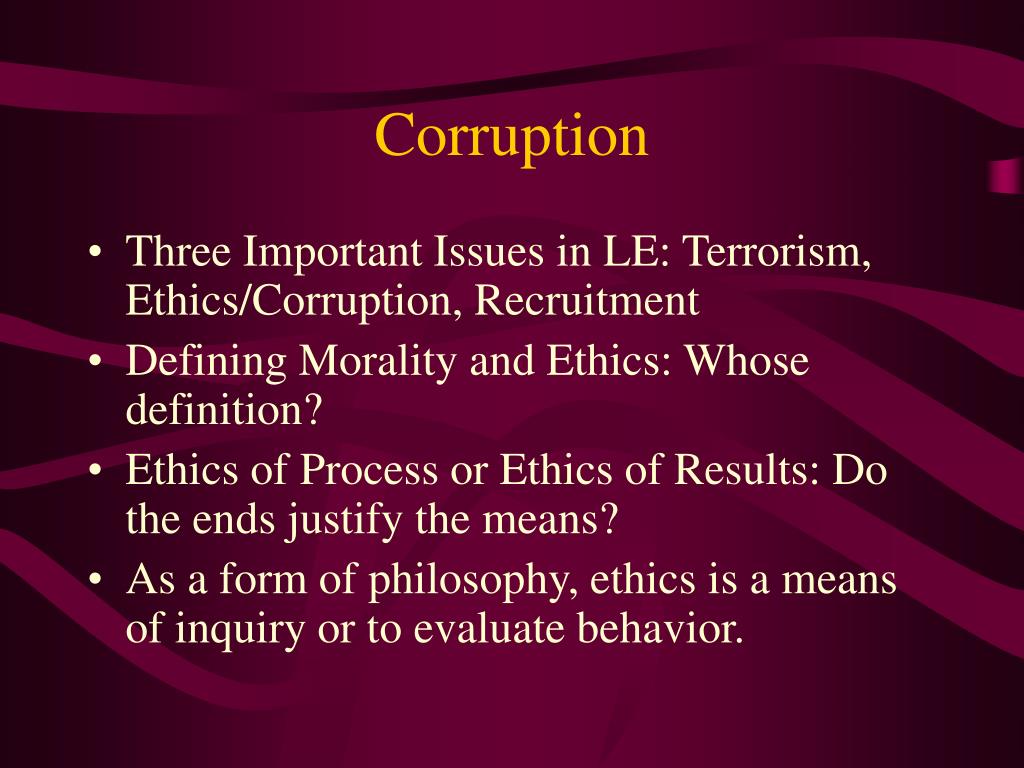 Corruption

• Three Important Issues in LE: Terrorism, Ethics/Corruption, Recruitment
• Defining Morality and Ethics: Whose definition?
• Ethics of Process or Ethics of Results: Do the ends justify the means?
• As a form of philosophy, ethics is a means of inquiry or to evaluate behavior.